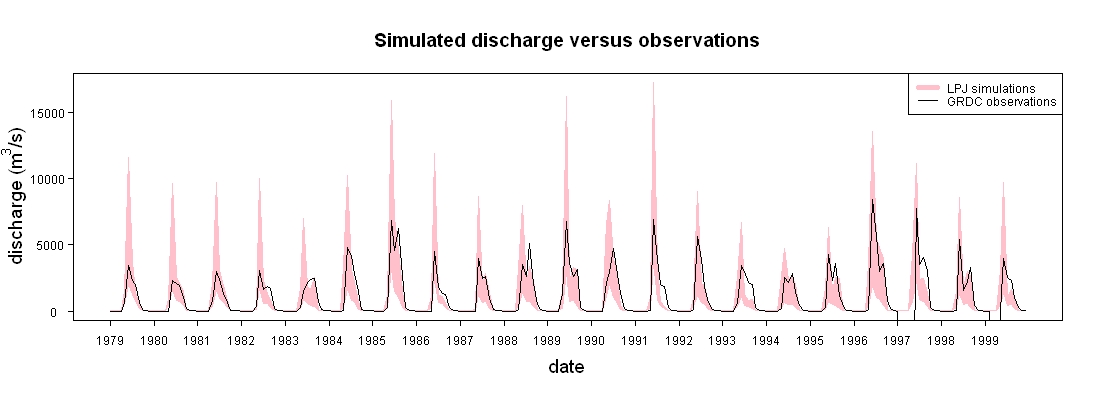 Simulated discharge versus observations

LPJ simulations
GRDC observations

discharge ($m^3/s$)

15000
10000
5000
0

1979 1980 1981 1982 1983 1984 1985 1986 1987 1988 1989 1990 1991 1992 1993 1994 1995 1996 1997 1998 1999

date